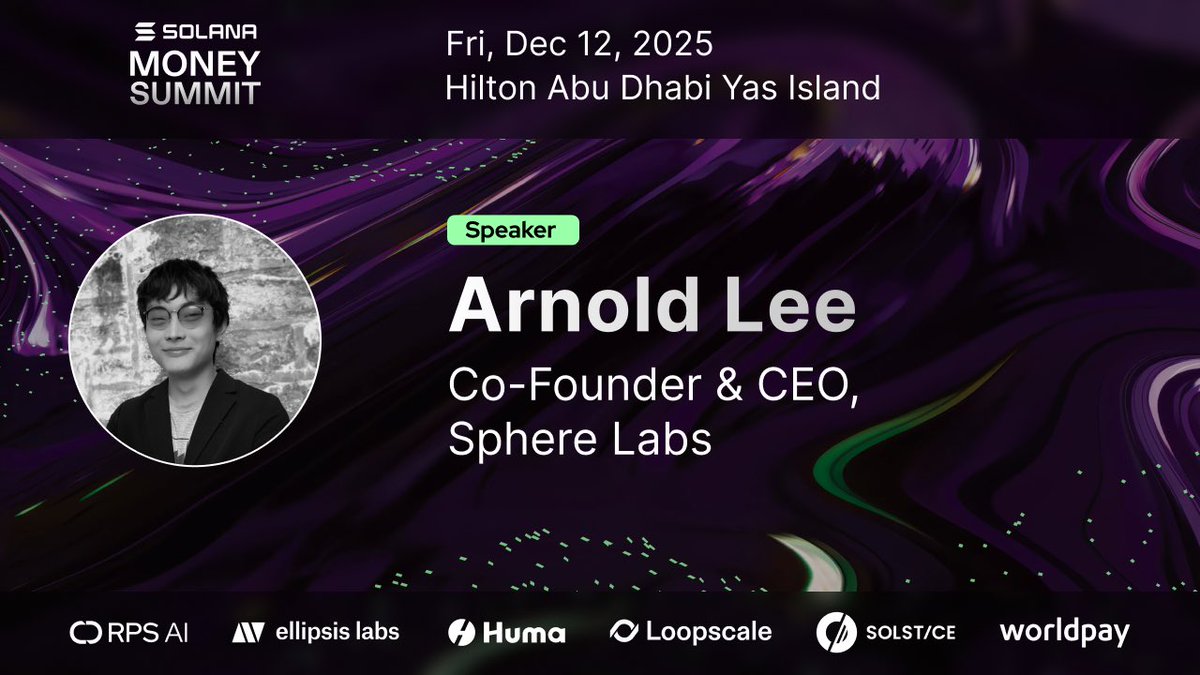 SOLANA
MONEY
SUMMIT

Fri, Dec 12, 2025
Hilton Abu Dhabi Yas Island

Speaker

Arnold Lee

Co-Founder & CEO,
Sphere Labs

RPS AI
ellipsis labs
Huma
Loopscale
SOLST/CE
worldpay